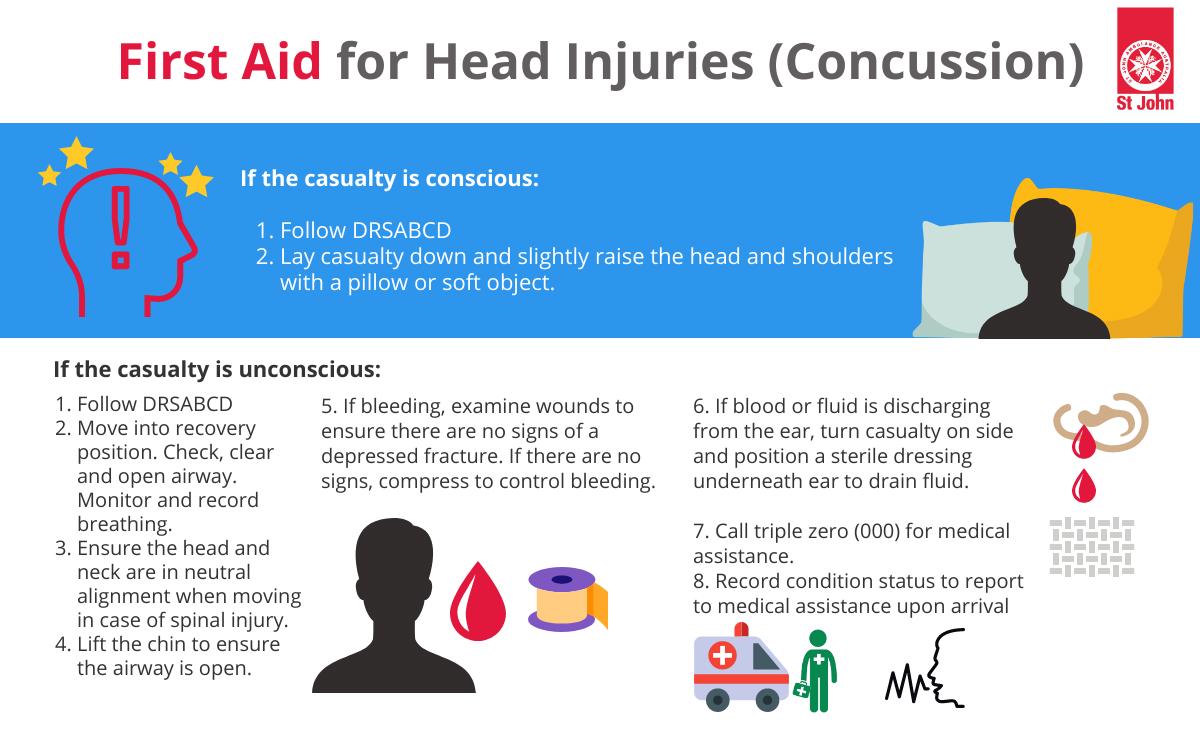 First Aid for Head Injuries (Concussion)

St John

If the casualty is conscious:

1. Follow DRSABCD
2. Lay casualty down and slightly raise the head and shoulders with a pillow or soft object.

If the casualty is unconscious:

1. Follow DRSABCD
2. Move into recovery position. Check, clear and open airway. Monitor and record breathing.
3. Ensure the head and neck are in neutral alignment when moving in case of spinal injury.
4. Lift the chin to ensure the airway is open.

5. If bleeding, examine wounds to ensure there are no signs of a depressed fracture. If there are no signs, compress to control bleeding.

6. If blood or fluid is discharging from the ear, turn casualty on side and position a sterile dressing underneath ear to drain fluid.

7. Call triple zero (000) for medical assistance.
8. Record condition status to report to medical assistance upon arrival